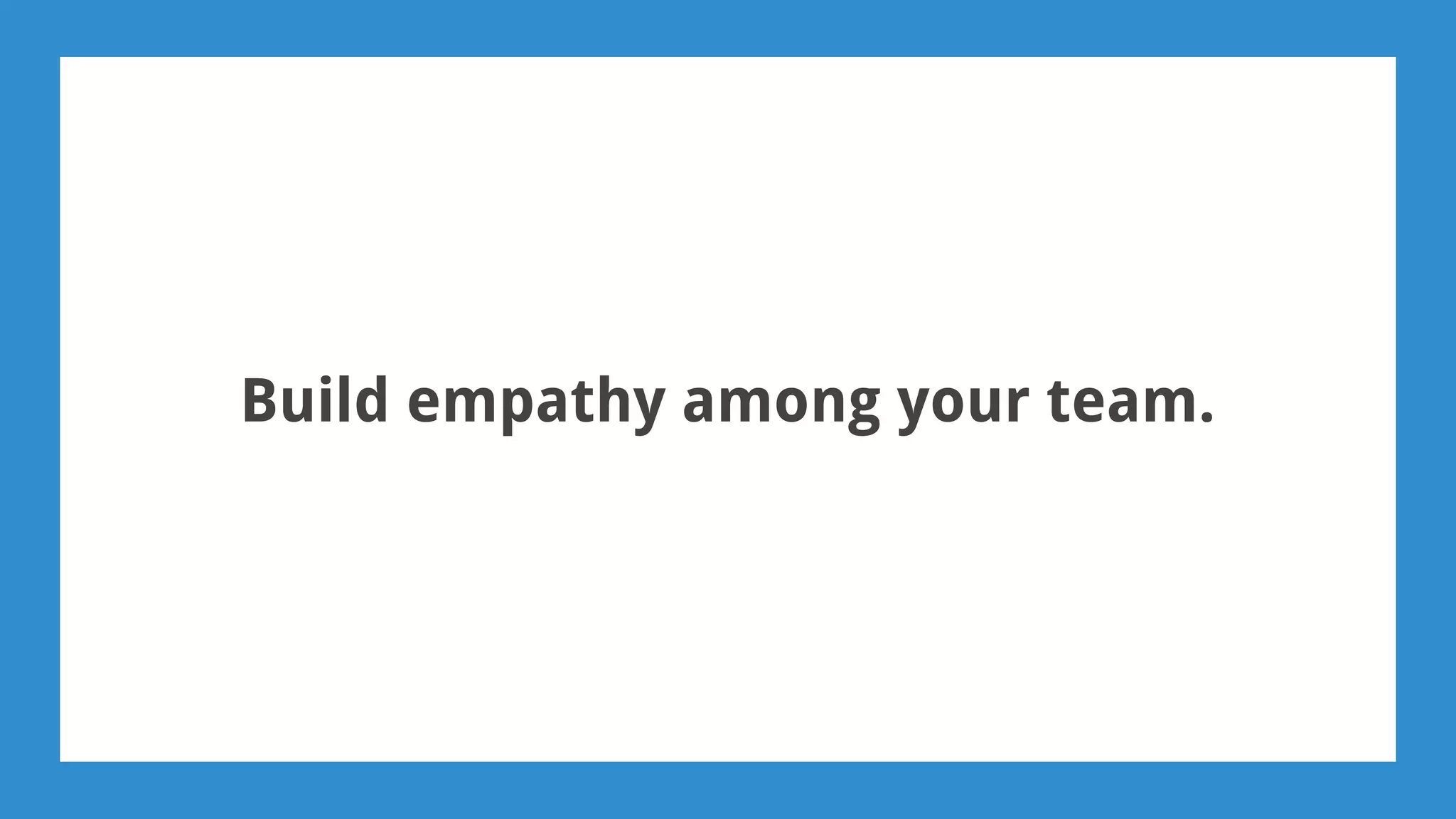 Build empathy among your team.